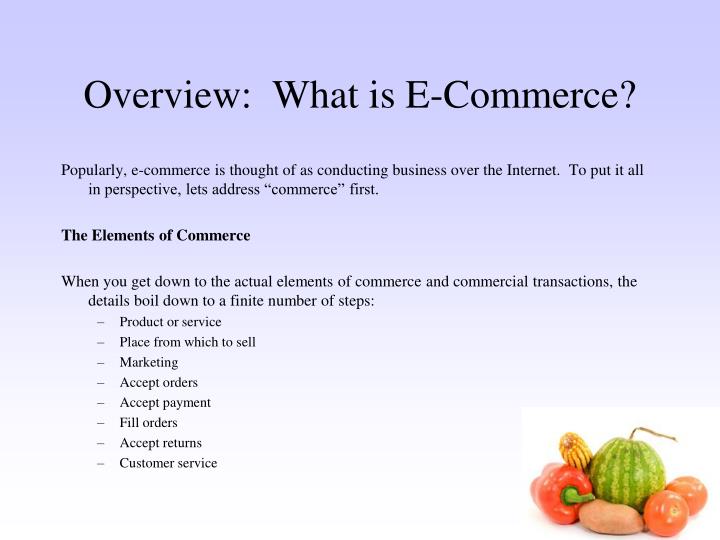 Overview:  What is E-Commerce?

Popularly, e-commerce is thought of as conducting business over the Internet.  To put it all in perspective, lets address “commerce” first.

The Elements of Commerce

When you get down to the actual elements of commerce and commercial transactions, the details boil down to a finite number of steps:
– Product or service
– Place from which to sell
– Marketing
– Accept orders
– Accept payment
– Fill orders
– Accept returns
– Customer service